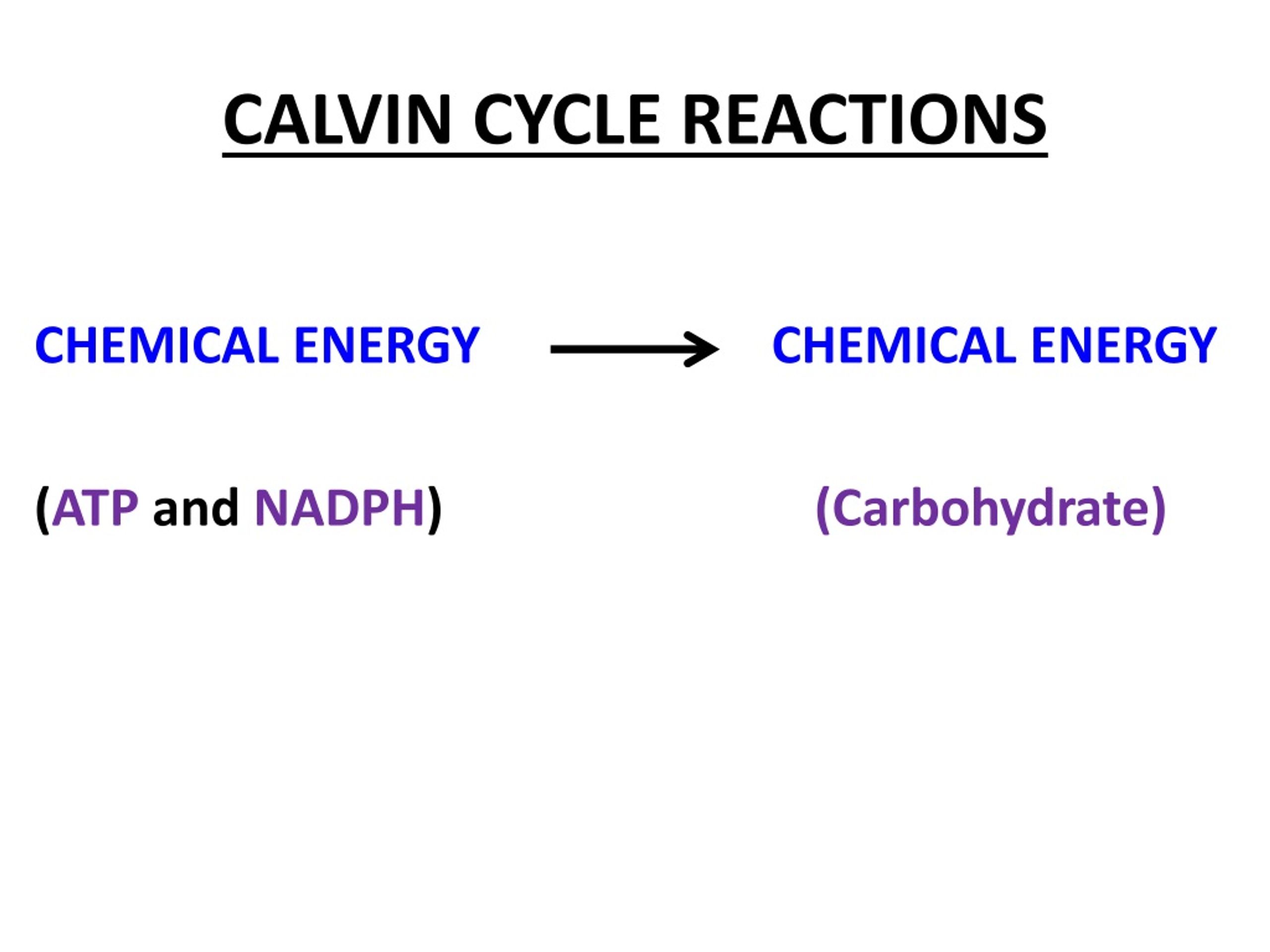 CALVIN CYCLE REACTIONS

CHEMICAL ENERGY $\longrightarrow$ CHEMICAL ENERGY

(ATP and NADPH)

(Carbohydrate)